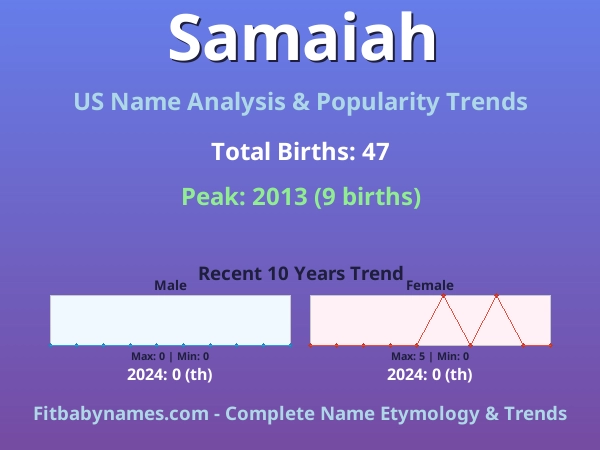 Samaiah

US Name Analysis & Popularity Trends

Total Births: 47

Peak: 2013 (9 births)

Recent 10 Years Trend

Male

Max: 0 | Min: 0

2024: 0 (th)

Female

Max: 5 | Min: 0

2024: 0 (th)

Fitbabynames.com - Complete Name Etymology & Trends